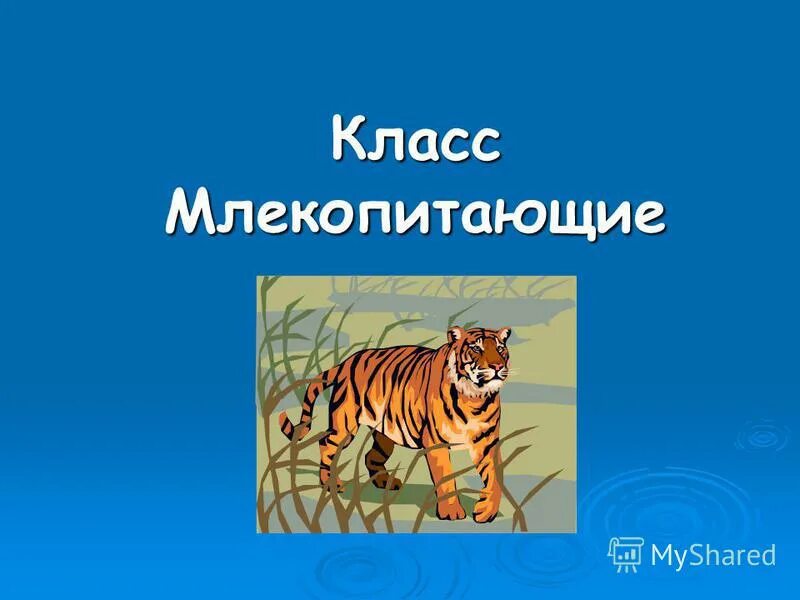 Класс
Млекопитающие

MyShared